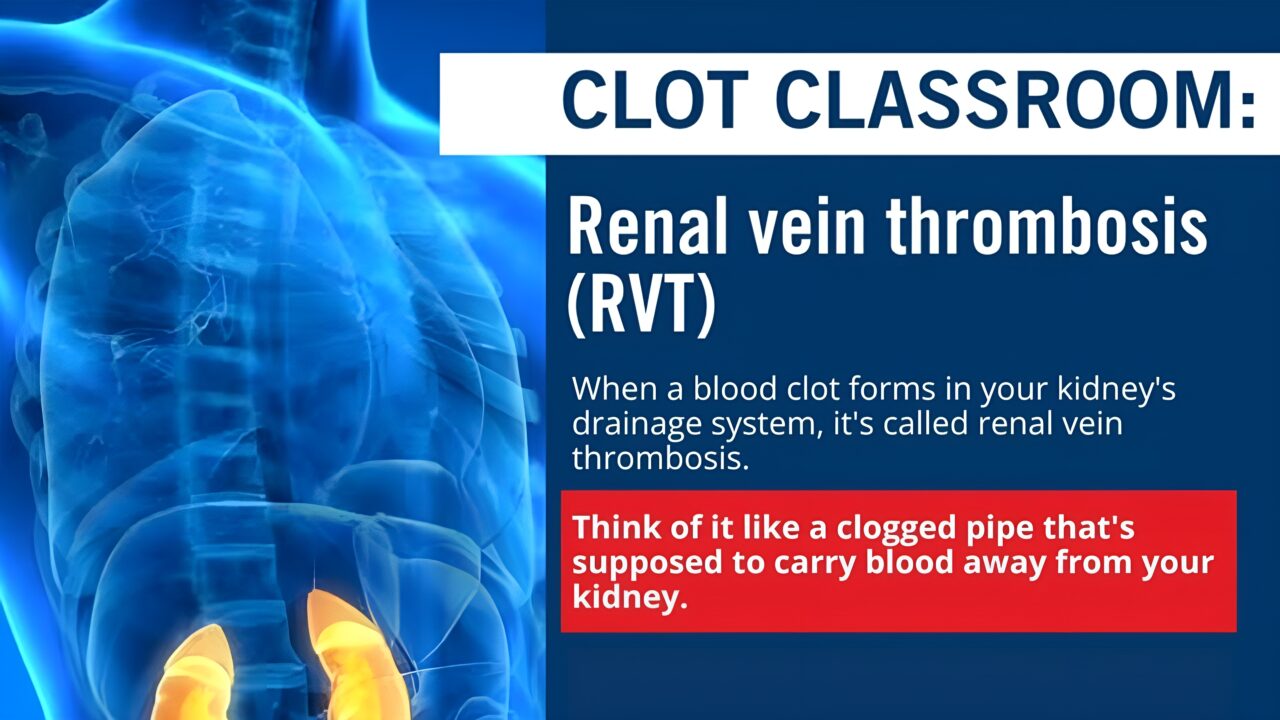 CLOT CLASSROOM:

Renal vein thrombosis (RVT)

When a blood clot forms in your kidney's drainage system, it's called renal vein thrombosis.

Think of it like a clogged pipe that's supposed to carry blood away from your kidney.